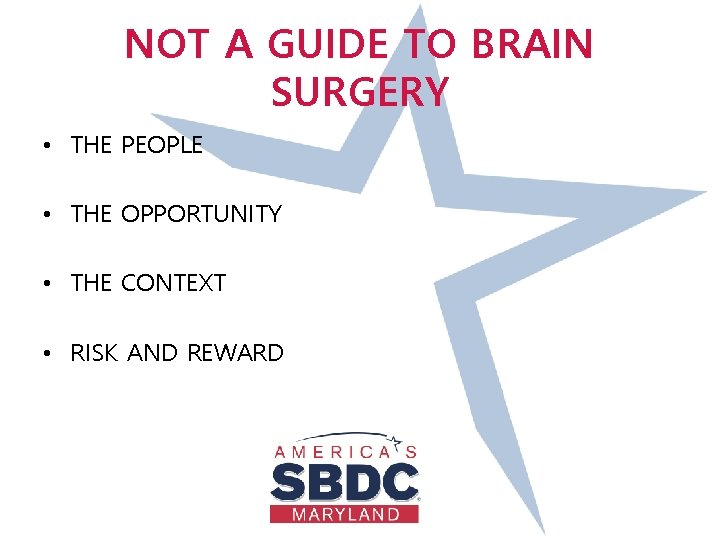 NOT A GUIDE TO BRAIN SURGERY

• THE PEOPLE

• THE OPPORTUNITY

• THE CONTEXT

• RISK AND REWARD

AMERICA'S
SBDC
MARYLAND